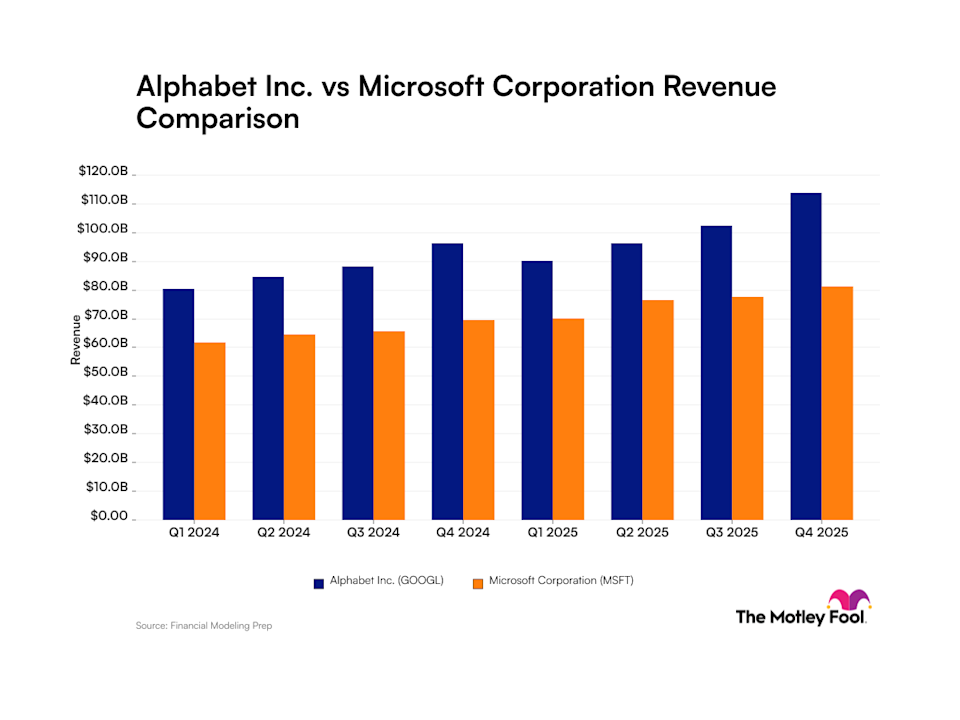 Alphabet Inc. vs Microsoft Corporation Revenue Comparison

$120.0B
$110.0B
$100.0B
$90.0B
$80.0B
$70.0B
$60.0B
$50.0B
$40.0B
$30.0B
$20.0B
$10.0B
$0.00

Revenue

Q1 2024 Q2 2024 Q3 2024 Q4 2024 Q1 2025 Q2 2025 Q3 2025 Q4 2025

Alphabet Inc. (GOOGL) Microsoft Corporation (MSFT)

Source: Financial Modeling Prep

The Motley Fool.